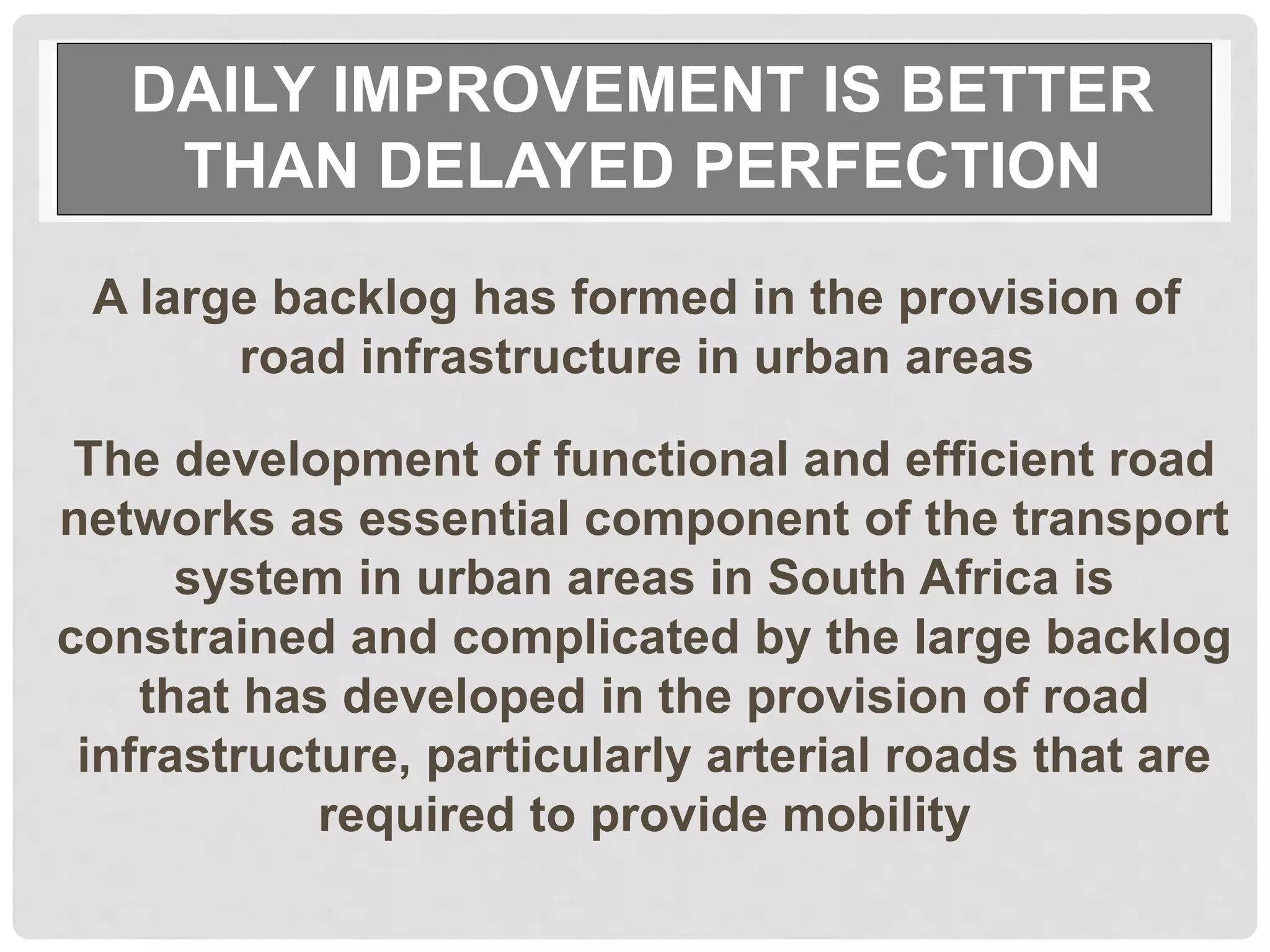 DAILY IMPROVEMENT IS BETTER THAN DELAYED PERFECTION

A large backlog has formed in the provision of road infrastructure in urban areas

The development of functional and efficient road networks as essential component of the transport system in urban areas in South Africa is constrained and complicated by the large backlog that has developed in the provision of road infrastructure, particularly arterial roads that are required to provide mobility